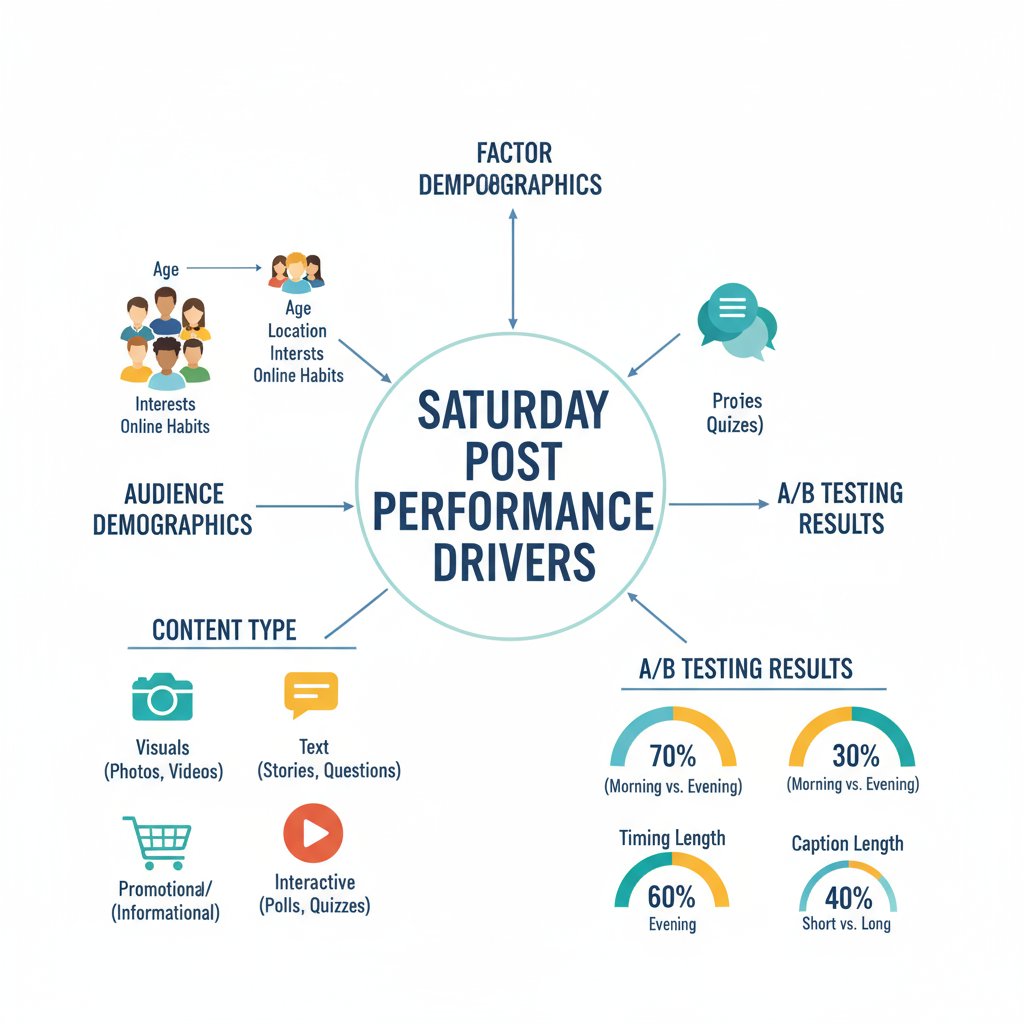 FACTOR
DEMPOGRAPHICS

Age

Age
Location
Intersts
Online Habits

Interests
Online Habits

Proies
Quizes)

SATURDAY POST PERFORMANCE DRIVERS

AUDIENCE DEMOGRAPHICS

A/B TESTING RESULTS

CONTENT TYPE

Visuals
(Photos, Videos)

Text
(Stories, Questions)

Promotional/
(Informational)

Interactive
(Polls, Quizzes)

A/B TESTING RESULTS

70%
(Morning vs. Evening)

30%
(Morning vs. Evening)

Timing Length
60%
Evening

Caption Length
40%
Short vs. Long